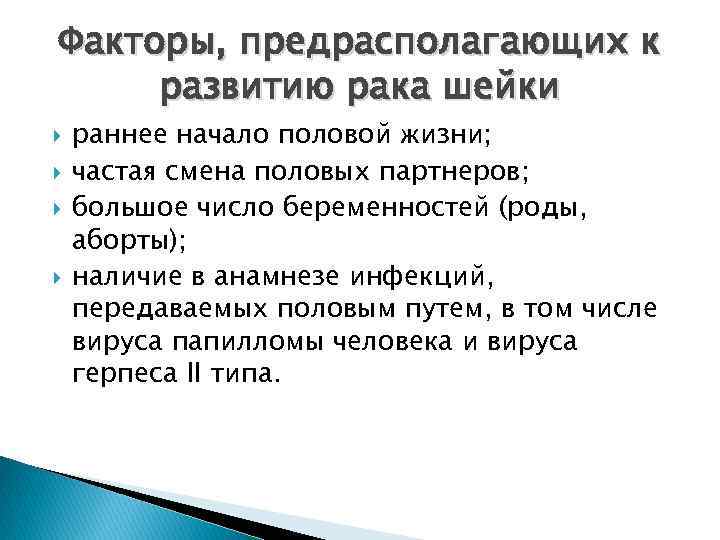 Факторы, предрасполагающих к развитию рака шейки

раннее начало половой жизни;

частая смена половых партнеров;

большое число беременностей (роды, аборты);

наличие в анамнезе инфекций, передаваемых половым путем, в том числе вируса папилломы человека и вируса герпеса II типа.